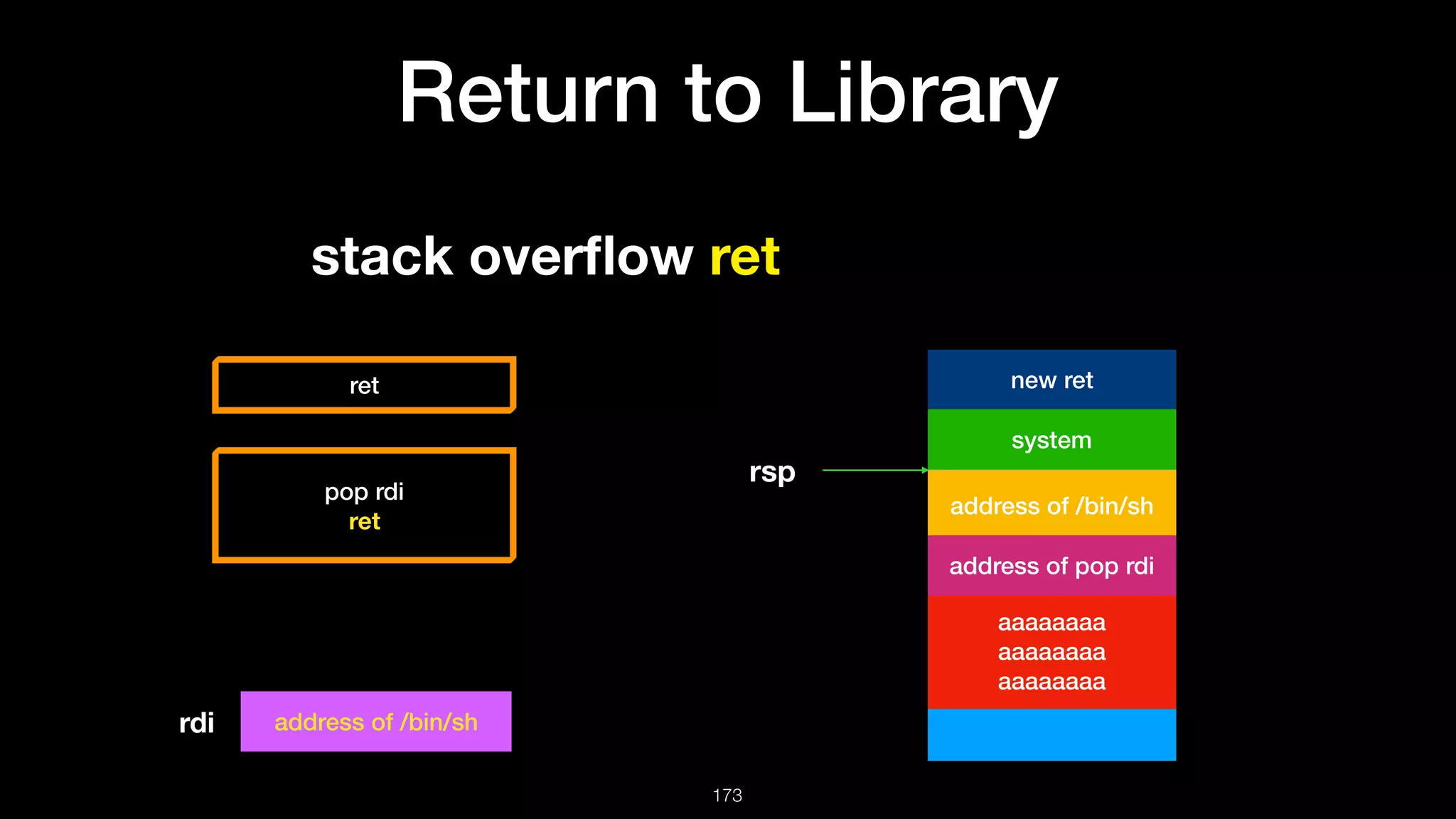 Return to Library

stack overflow ret

ret

pop rdi
ret

rdi

address of /bin/sh

rsp

new ret

system

address of /bin/sh

address of pop rdi

aaaaaaaa
aaaaaaaa
aaaaaaaa

173